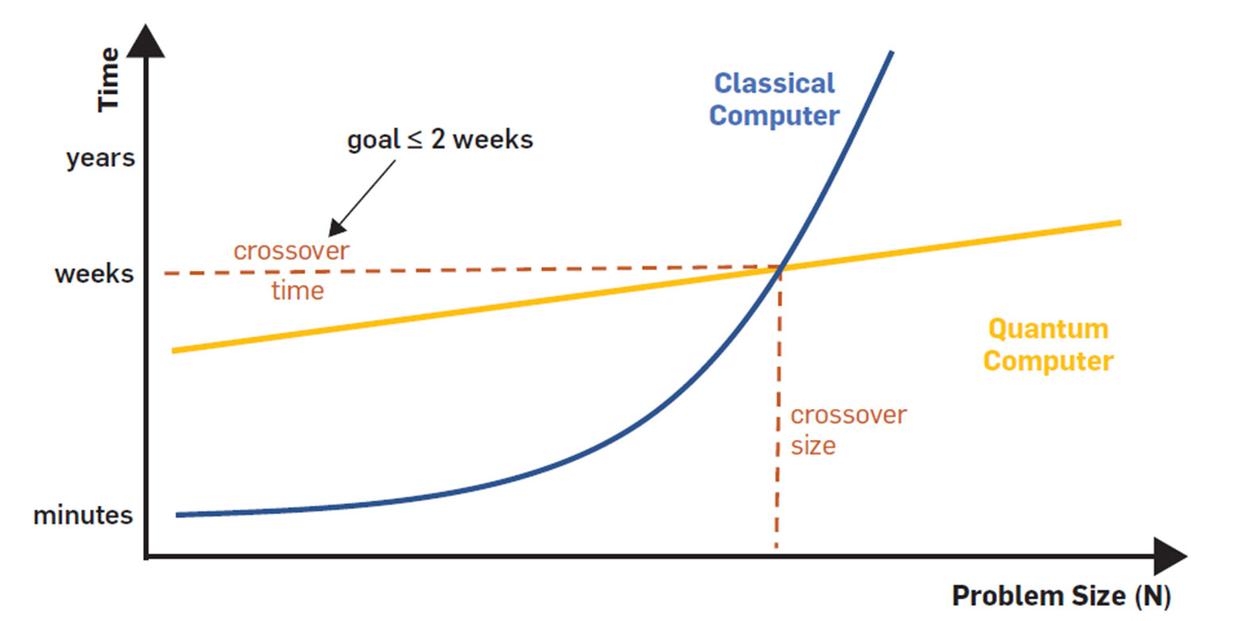 Time

years

weeks

minutes

goal ≤ 2 weeks

crossover time

Classical Computer

Quantum Computer

crossover size

Problem Size (N)